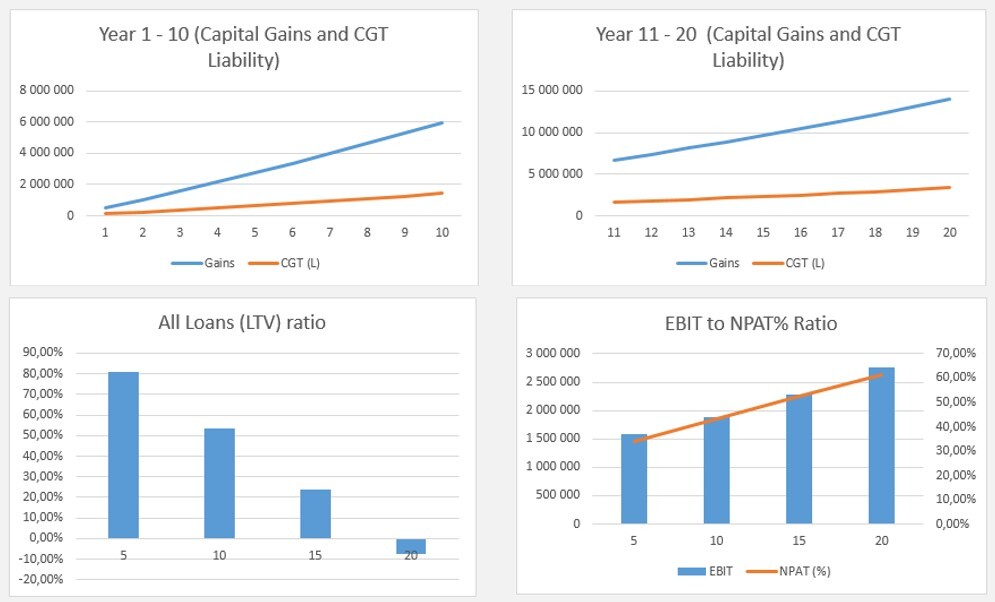 Year 1 - 10 (Capital Gains and CGT Liability)

8 000 000
6 000 000
4 000 000
2 000 000
0

1 2 3 4 5 6 7 8 9 10

Gains CGT (L)

Year 11 - 20 (Capital Gains and CGT Liability)

15 000 000
10 000 000
5 000 000
0

11 12 13 14 15 16 17 18 19 20

Gains CGT (L)

All Loans (LTV) ratio

90,00%
80,00%
70,00%
60,00%
50,00%
40,00%
30,00%
20,00%
10,00%
0,00%
-10,00%
-20,00%

5 10 15 20

EBIT to NPAT% Ratio

3 000 000
2 500 000
2 000 000
1 500 000
1 000 000
500 000
0

70,00%
60,00%
50,00%
40,00%
30,00%
20,00%
10,00%
0,00%

5 10 15 20

EBIT NPAT (%)